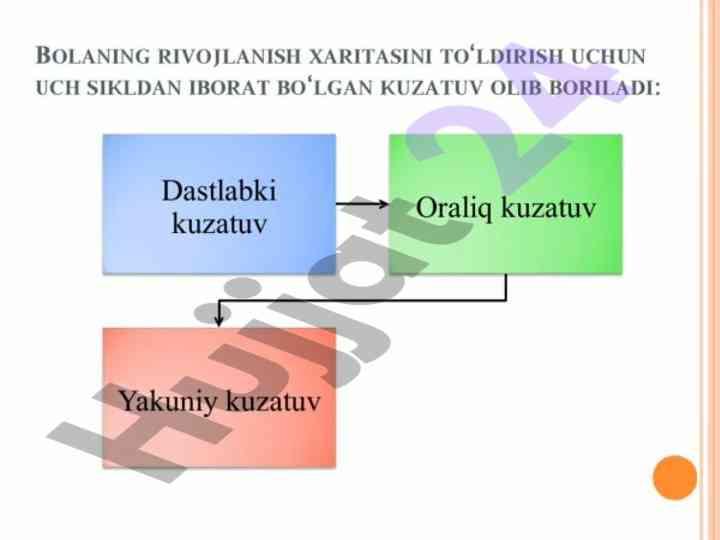 BOLANING RIVOJLANISH XARITASINI TO‘LDIRISH UCHUN UCH SIKLDAN IBORAT BO‘LGAN KUZATUV OLIB BORILADI:

Dastlabki kuzatuv

Oraliq kuzatuv

Yakuniy kuzatuv

Hujjat24